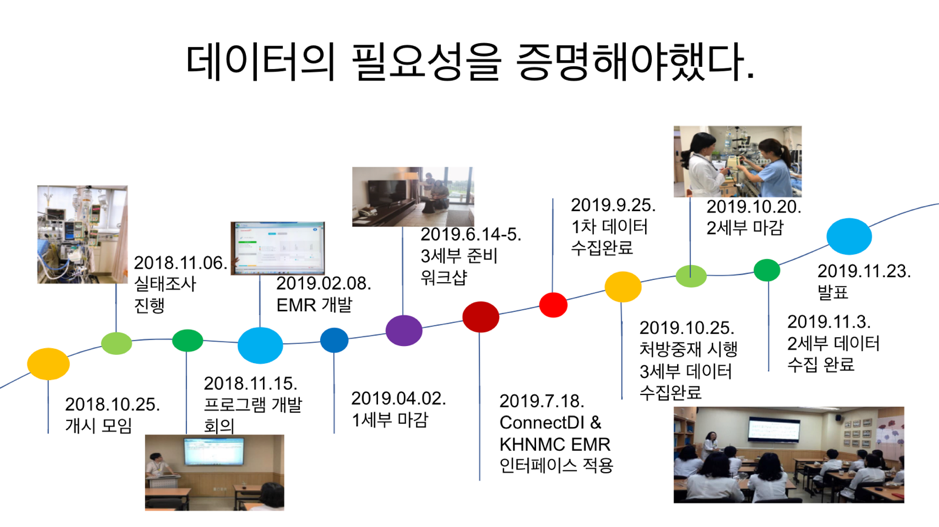 데이터의 필요성을 증명해야했다.

2018.10.25.
개시 모임

2018.11.06.
실태조사
진행

2018.11.15.
프로그램 개발
회의

2019.02.08.
EMR 개발

2019.04.02.
1세부 마감

2019.6.14-5.
3세부 준비
워크샵

2019.7.18.
ConnectDI &
KHNMC EMR
인터페이스 적용

2019.9.25.
1차 데이터
수집완료

2019.10.25.
처방중재 시행
3세부 데이터
수집완료

2019.10.20.
2세부 마감

2019.11.3.
2세부 데이터
수집 완료

2019.11.23.
발표